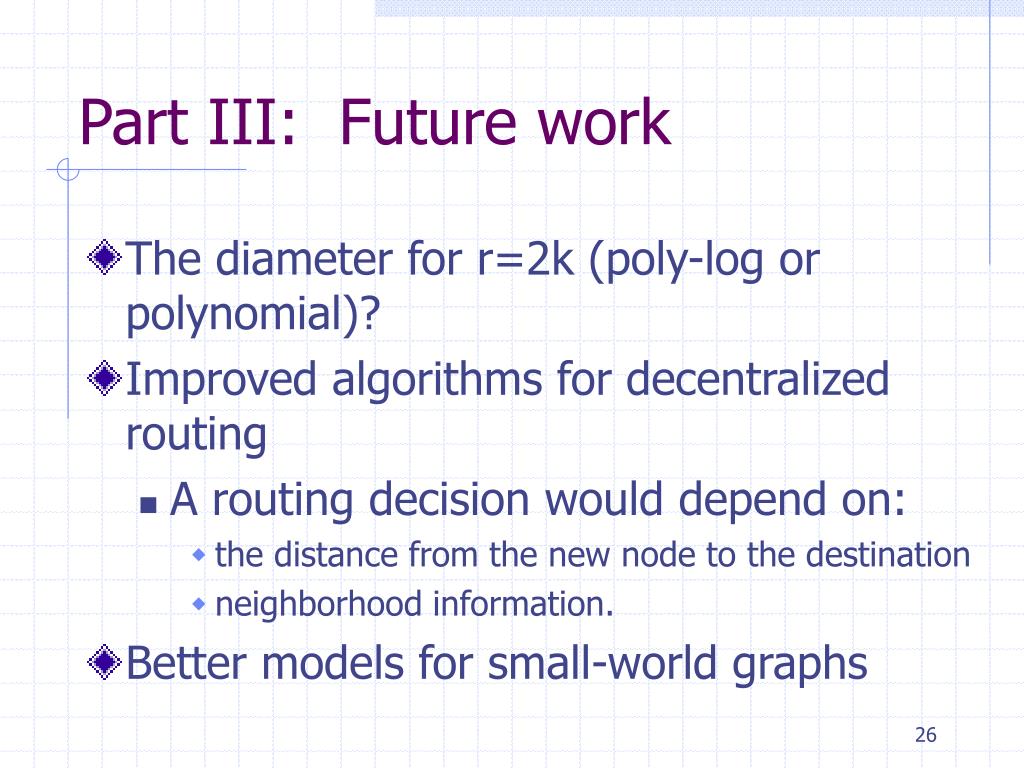 Part III: Future work

The diameter for r=2k (poly-log or polynomial)?

Improved algorithms for decentralized routing

A routing decision would depend on:

the distance from the new node to the destination

neighborhood information.

Better models for small-world graphs

26